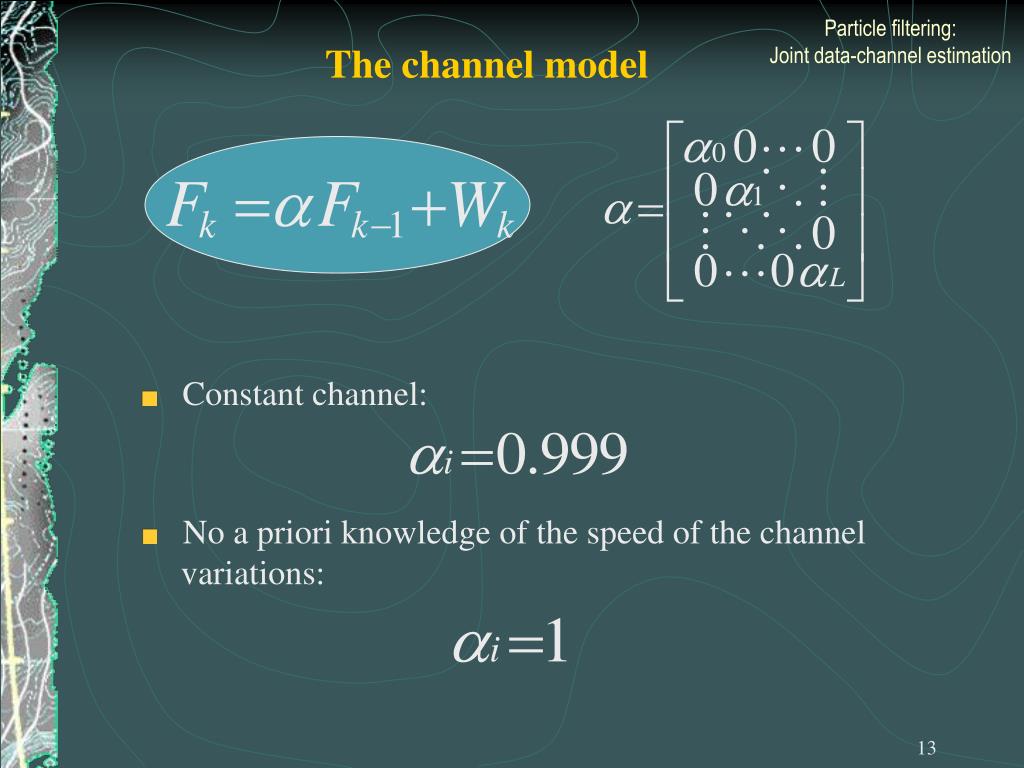 Particle filtering:
Joint data-channel estimation

The channel model

$F_k = \alpha F_{k-1} + W_k$

$\alpha = \begin{bmatrix} \alpha_0 & 0 & \cdots & 0 \\ 0 & \alpha_1 & \ddots & \vdots \\ \vdots & \ddots & \ddots & 0 \\ 0 & \cdots & 0 & \alpha_L \end{bmatrix}$

Constant channel:

$\alpha_i = 0.999$

No a priori knowledge of the speed of the channel variations:

$\alpha_i = 1$

13